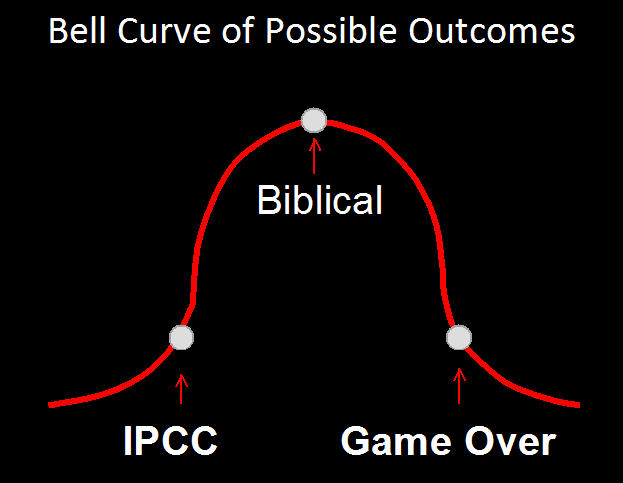 Bell Curve of Possible Outcomes

Biblical

IPCC

Game Over